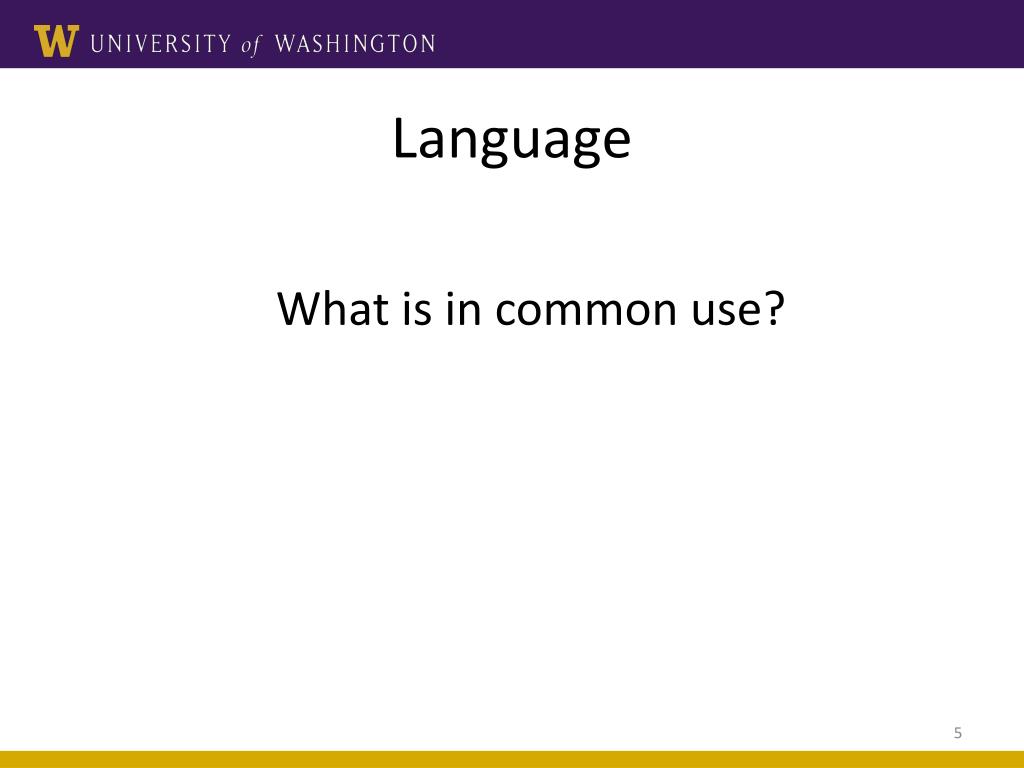 W UNIVERSITY of WASHINGTON

Language

What is in common use?

5